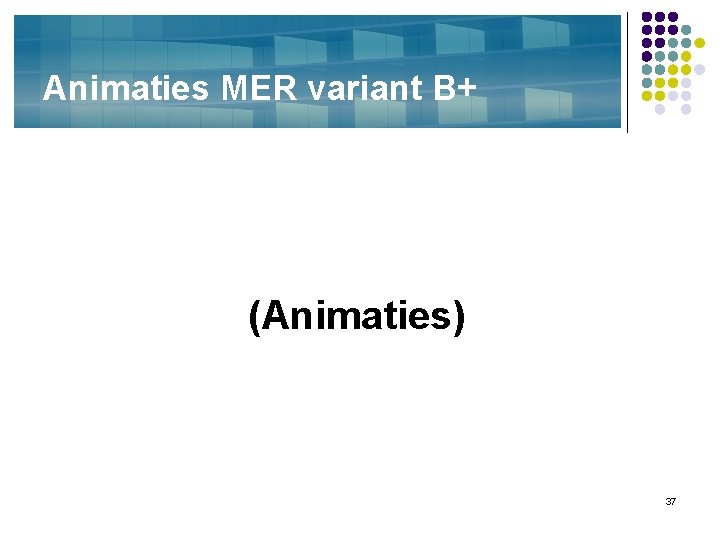 Animaties MER variant B+

(Animaties)

37